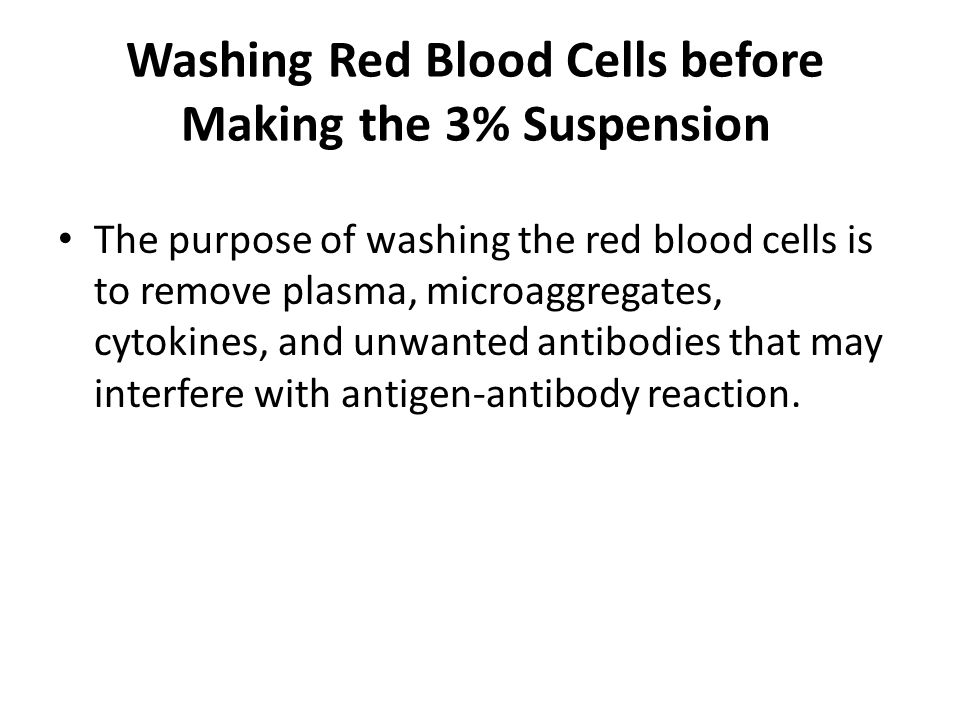 Washing Red Blood Cells before Making the 3% Suspension

• The purpose of washing the red blood cells is to remove plasma, microaggregates, cytokines, and unwanted antibodies that may interfere with antigen-antibody reaction.